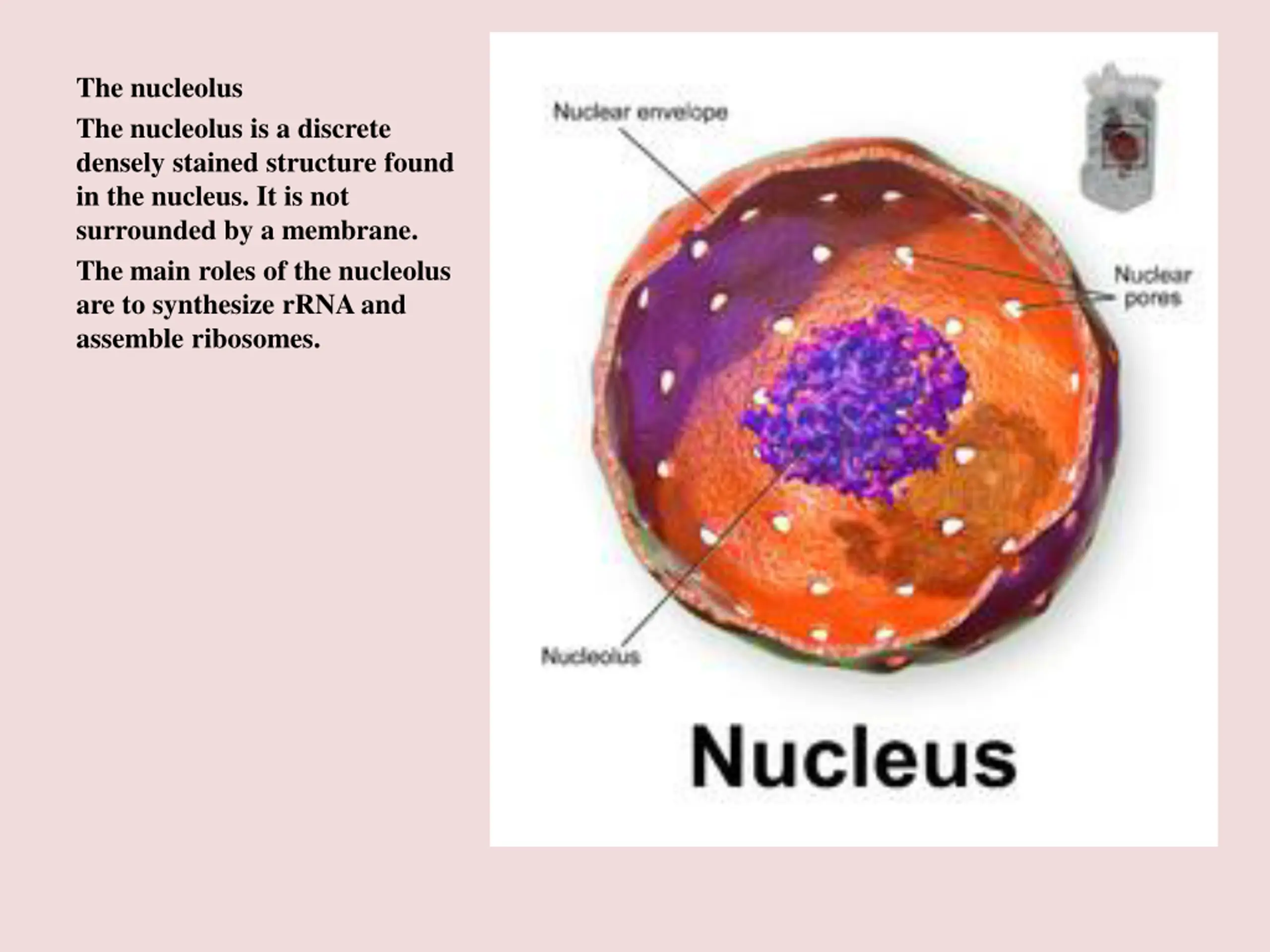 The nucleolus

The nucleolus is a discrete densely stained structure found in the nucleus. It is not surrounded by a membrane.

The main roles of the nucleolus are to synthesize rRNA and assemble ribosomes.

Nuclear envelope

Nuclear pores

Nucleolus

Nucleus